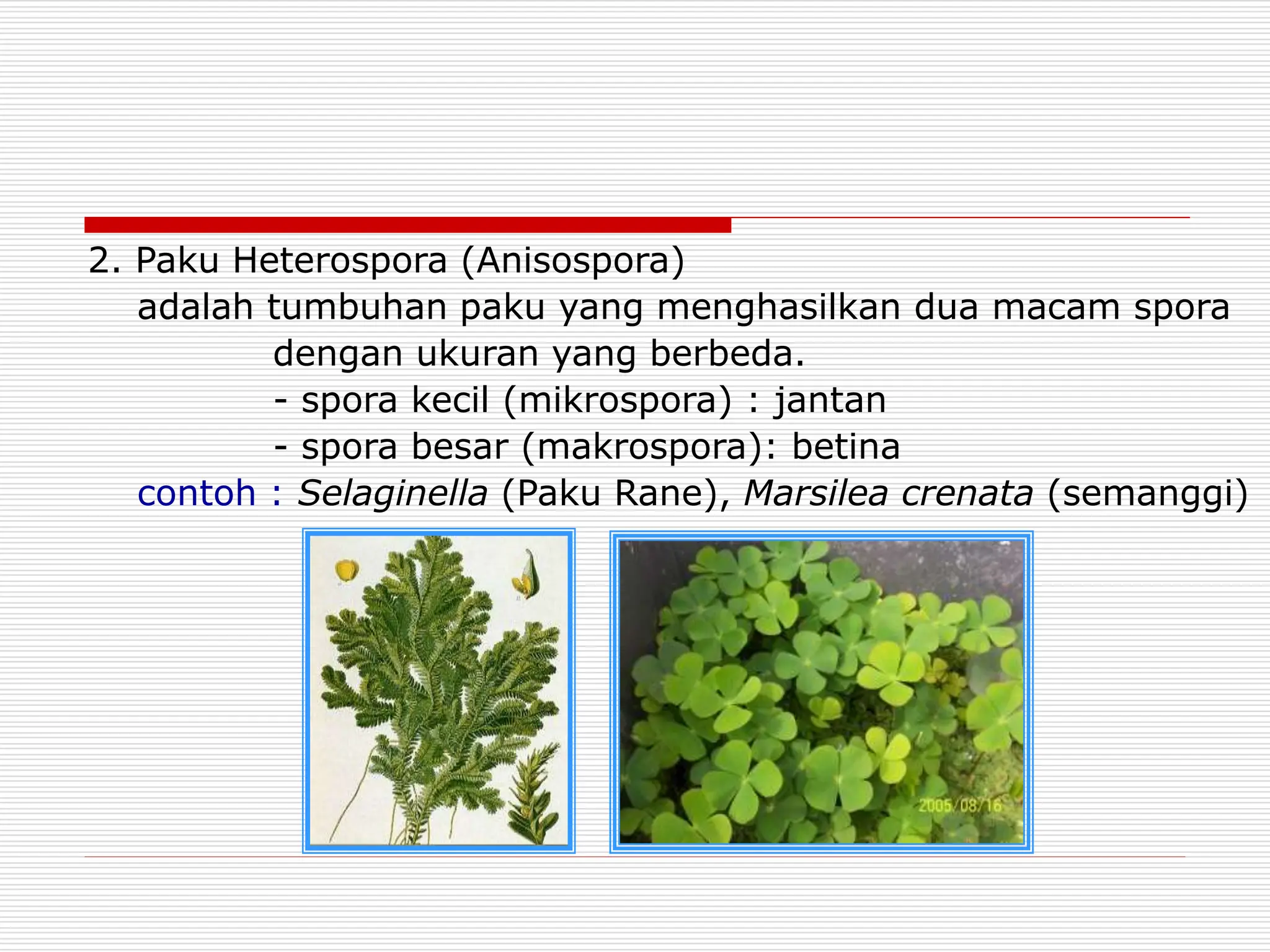 2. Paku Heterospora (Anisospora)
adalah tumbuhan paku yang menghasilkan dua macam spora dengan ukuran yang berbeda.
- spora kecil (mikrospora) : jantan
- spora besar (makrospora): betina
contoh : Selaginella (Paku Rane), Marsilea crenata (semanggi)

2005/08/16